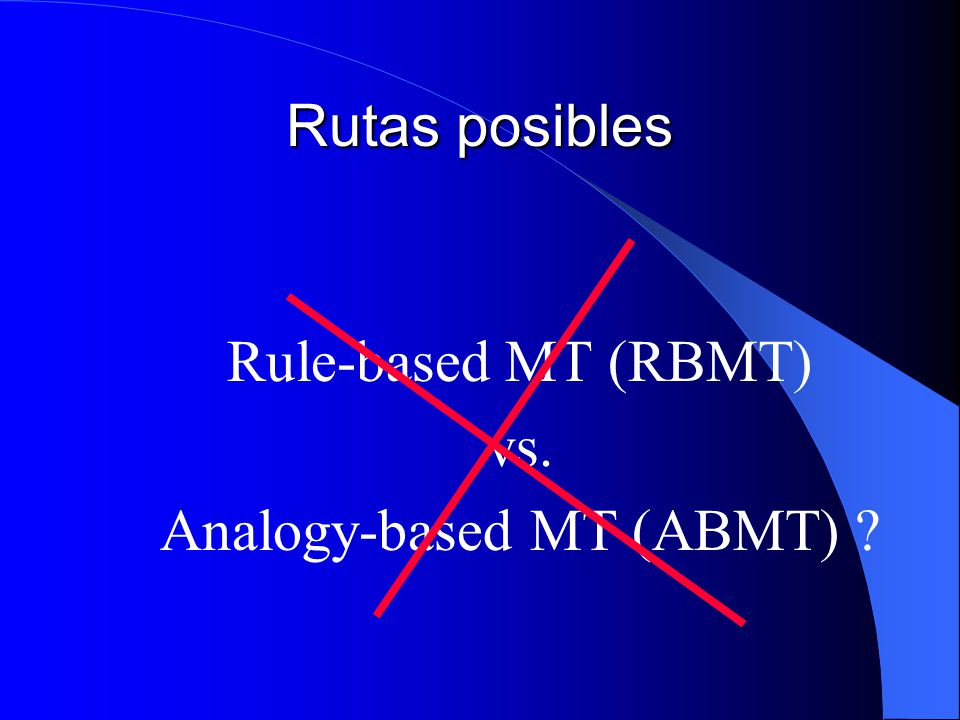 Rutas posibles

Rule-based MT (RBMT)
vs.
Analogy-based MT (ABMT) ?